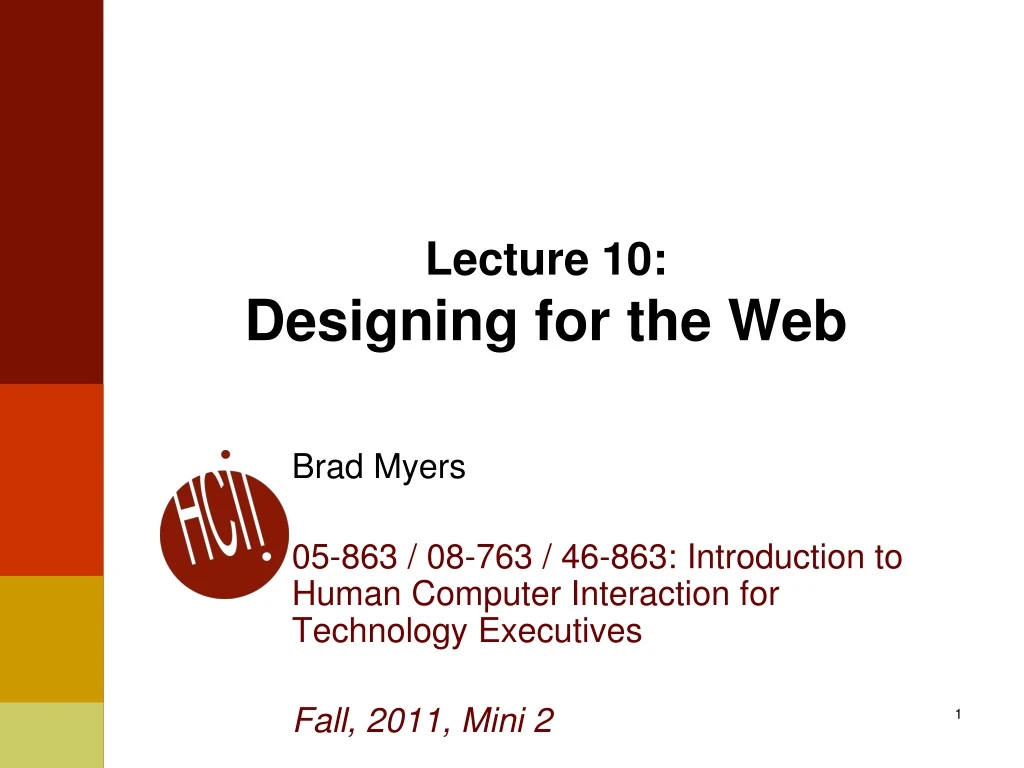 Lecture 10:
Designing for the Web

HCII

Brad Myers

05-863 / 08-763 / 46-863: Introduction to Human Computer Interaction for Technology Executives

Fall, 2011, Mini 2

1